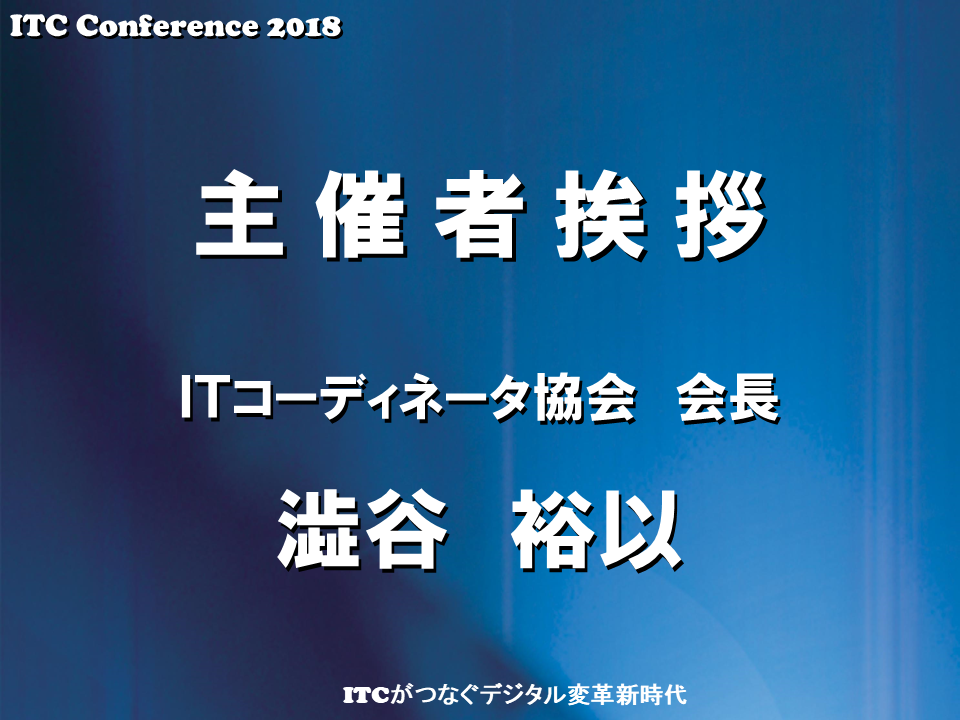 ITC Conference 2018

主催者挨拶

ITコーディネータ協会　会長

澁谷　裕以

ITCがつなぐデジタル変革新時代